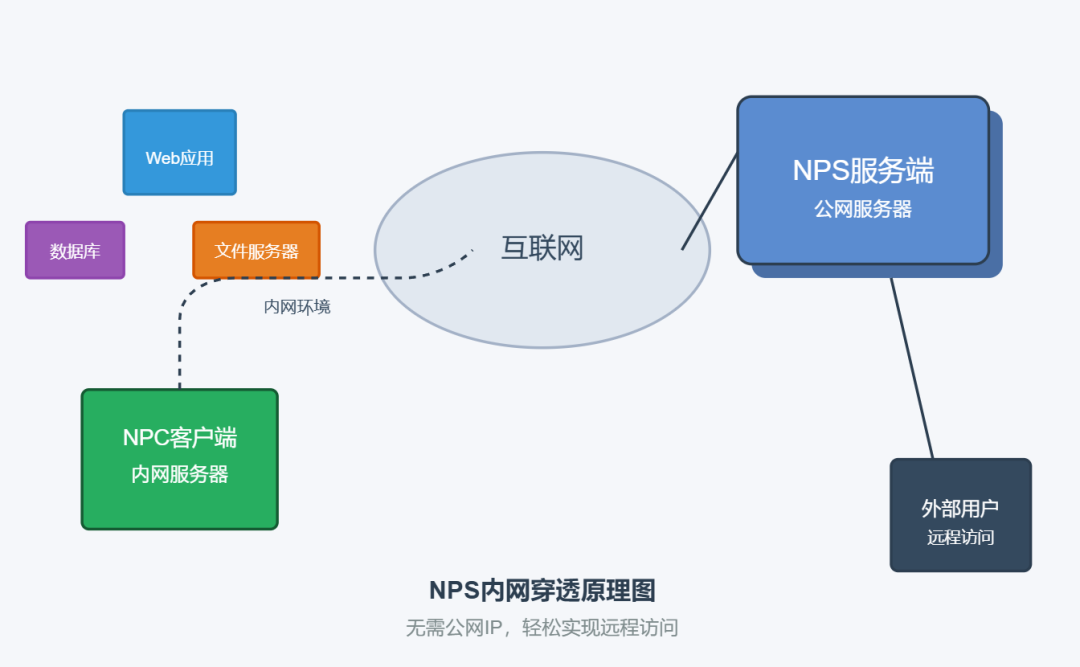 Web应用

数据库

文件服务器

内网环境

互联网

NPS服务端
公网服务器

NPC客户端
内网服务器

外部用户
远程访问

NPS内网穿透原理图

无需公网IP，轻松实现远程访问